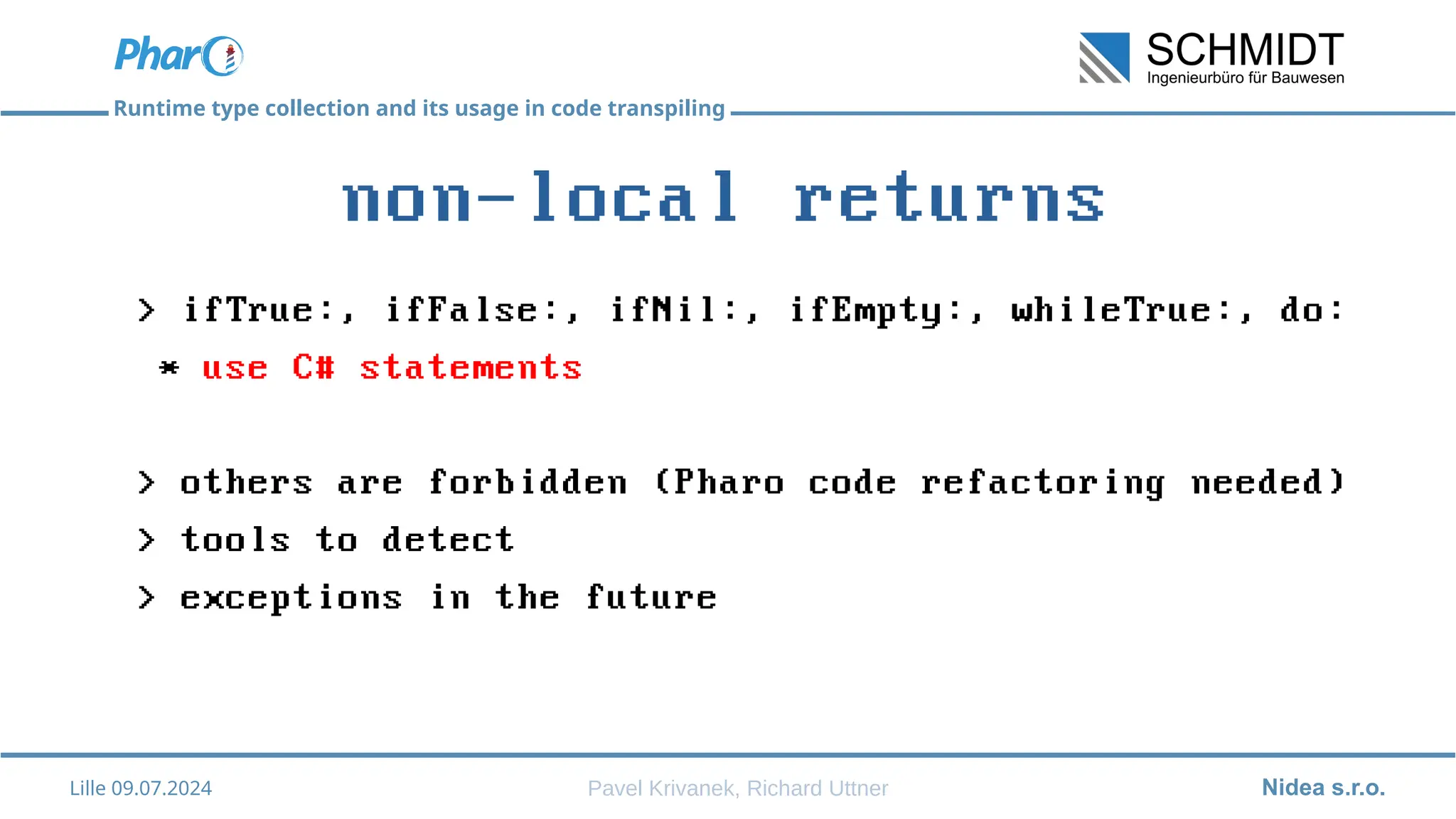 Pharo

SCHMIDT
Ingenieurbüro für Bauwesen

Runtime type collection and its usage in code transpiling

non-local returns

> ifTrue:, ifFalse:, ifNil:, ifEmpty:, whileTrue:, do:

* use C# statements

> others are forbidden (Pharo code refactoring needed)

> tools to detect

> exceptions in the future

Lille 09.07.2024

Pavel Krivanek, Richard Uttner

Nidea s.r.o.